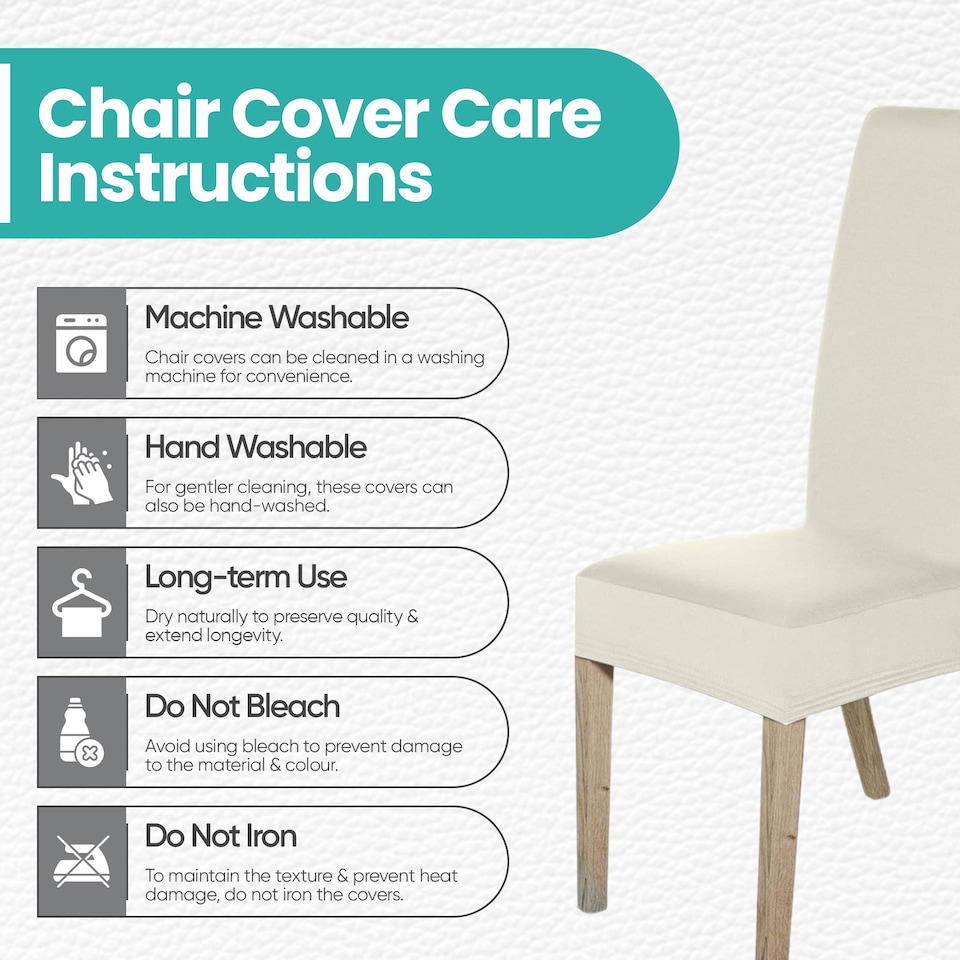 Chair Cover Care Instructions

Machine Washable
Chair covers can be cleaned in a washing machine for convenience.

Hand Washable
For gentler cleaning, these covers can also be hand-washed.

Long-term Use
Dry naturally to preserve quality & extend longevity.

Do Not Bleach
Avoid using bleach to prevent damage to the material & colour.

Do Not Iron
To maintain the texture & prevent heat damage, do not iron the covers.